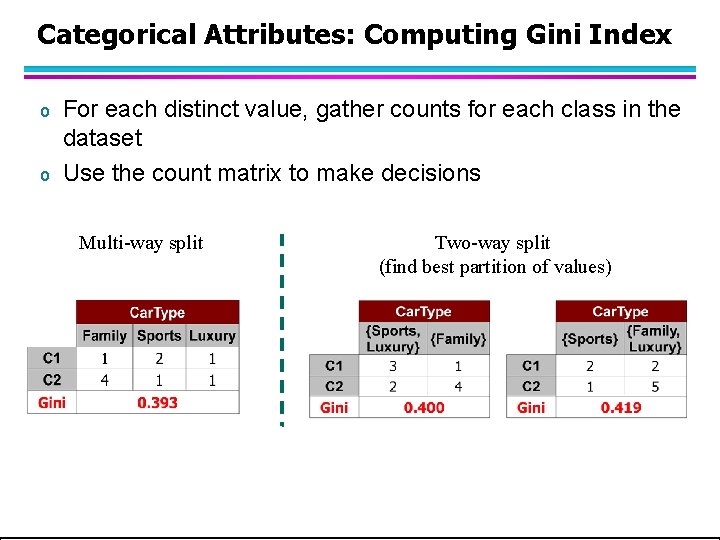 Categorical Attributes: Computing Gini Index

o For each distinct value, gather counts for each class in the dataset

o Use the count matrix to make decisions

Multi-way split

| | CarType | | |
|---|---|---|---|
| | Family | Sports | Luxury |
| C1 | 1 | 2 | 1 |
| C2 | 4 | 1 | 1 |
| Gini | 0.393 | | |

Two-way split
(find best partition of values)

| | CarType | |
|---|---|---|
| | {Sports, Luxury} | {Family} |
| C1 | 3 | 1 |
| C2 | 2 | 4 |
| Gini | 0.400 | |

| | CarType | |
|---|---|---|
| | {Sports} | {Family, Luxury} |
| C1 | 2 | 2 |
| C2 | 1 | 5 |
| Gini | 0.419 | |